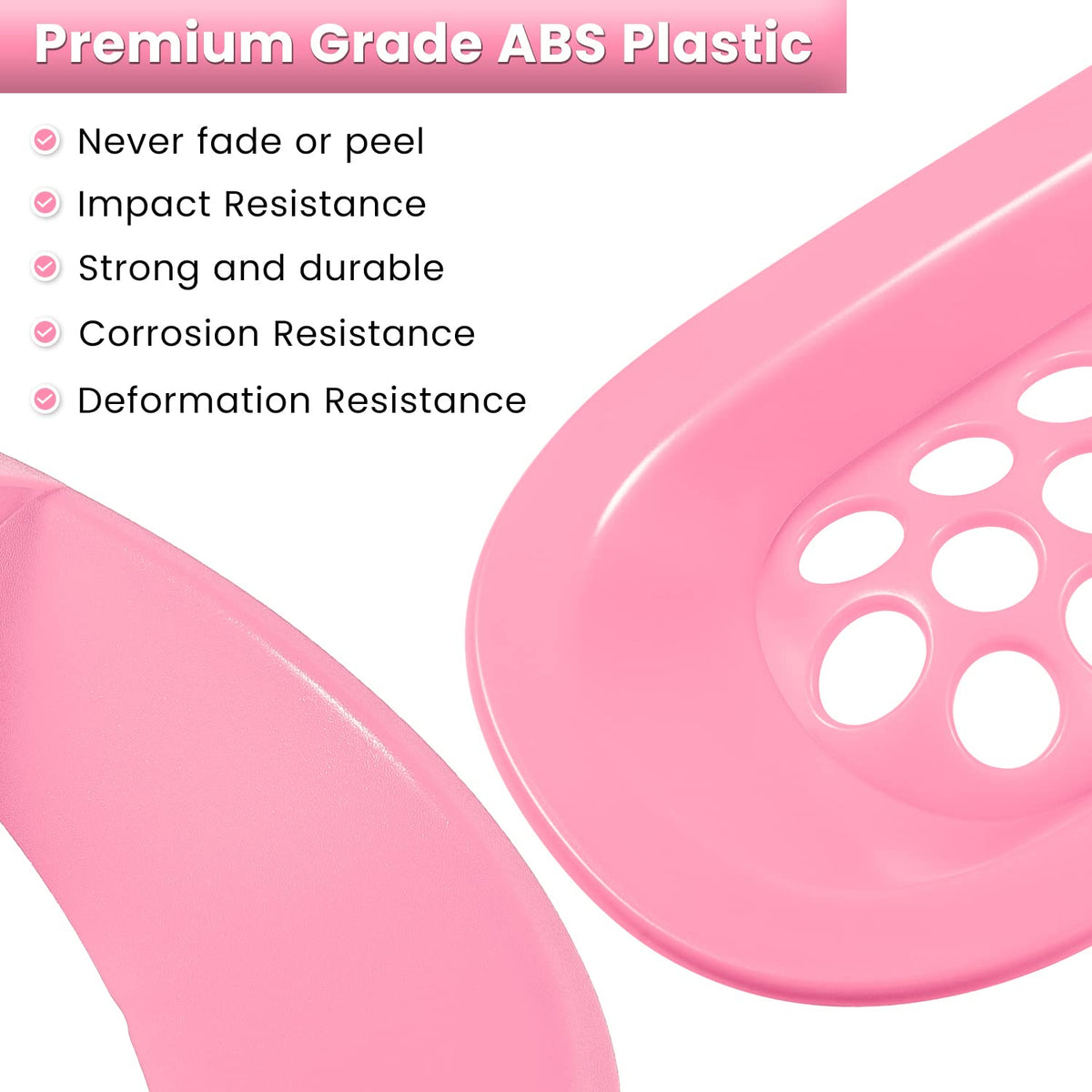 Premium Grade ABS Plastic

Never fade or peel

Impact Resistance

Strong and durable

Corrosion Resistance

Deformation Resistance